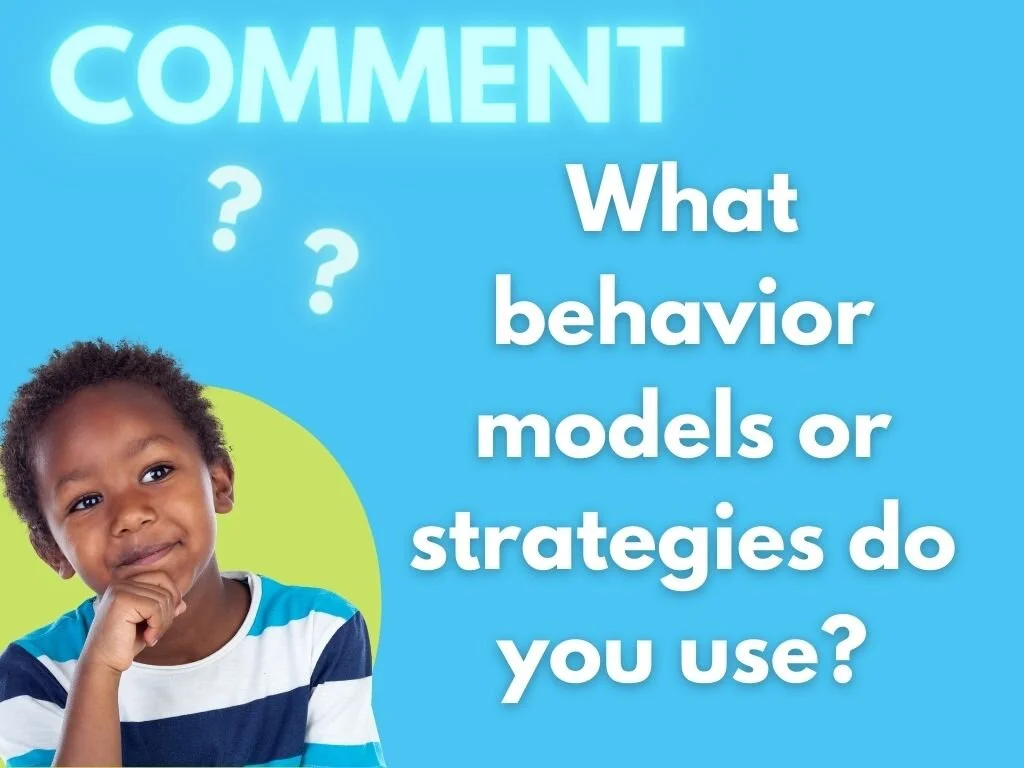 COMMENT

? ?

What behavior models or strategies do you use?